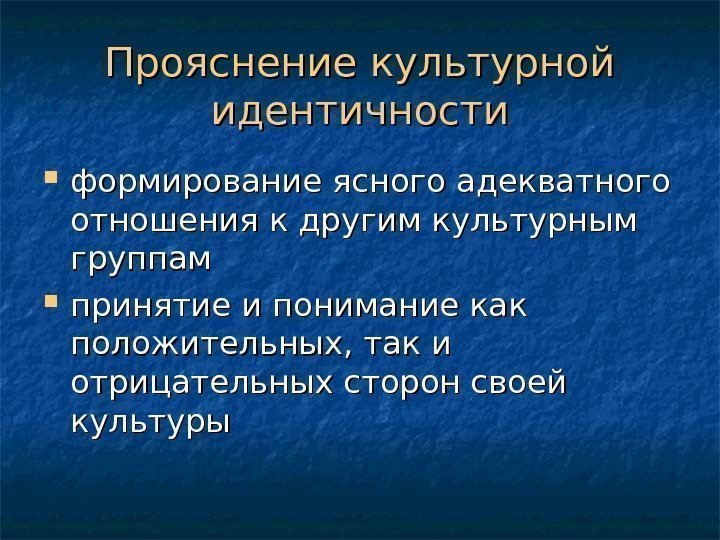 Прояснение культурной идентичности

- формирование ясного адекватного отношения к другим культурным группам
- принятие и понимание как положительных, так и отрицательных сторон своей культуры